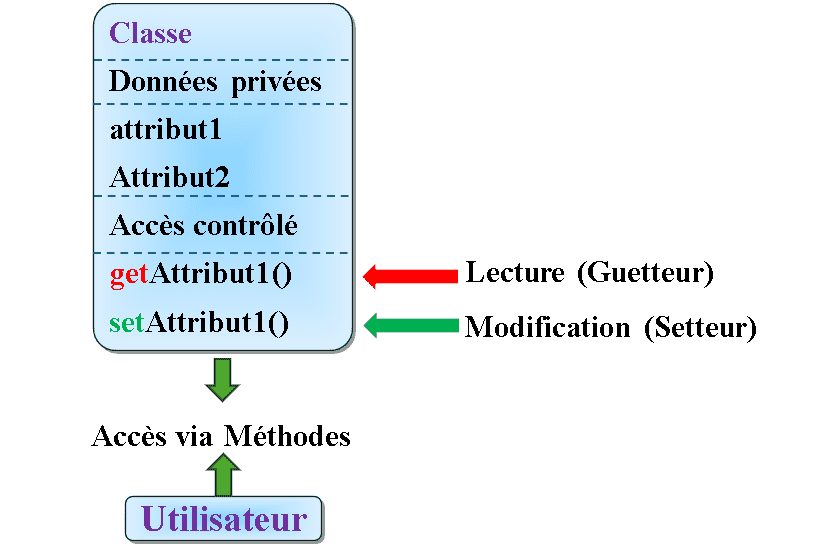 Classe

Données privées

attribut1

Attribut2

Accès contrôlé

getAttribut1()

setAttribut1()

Lecture (Guetteur)

Modification (Setteur)

Accès via Méthodes

Utilisateur